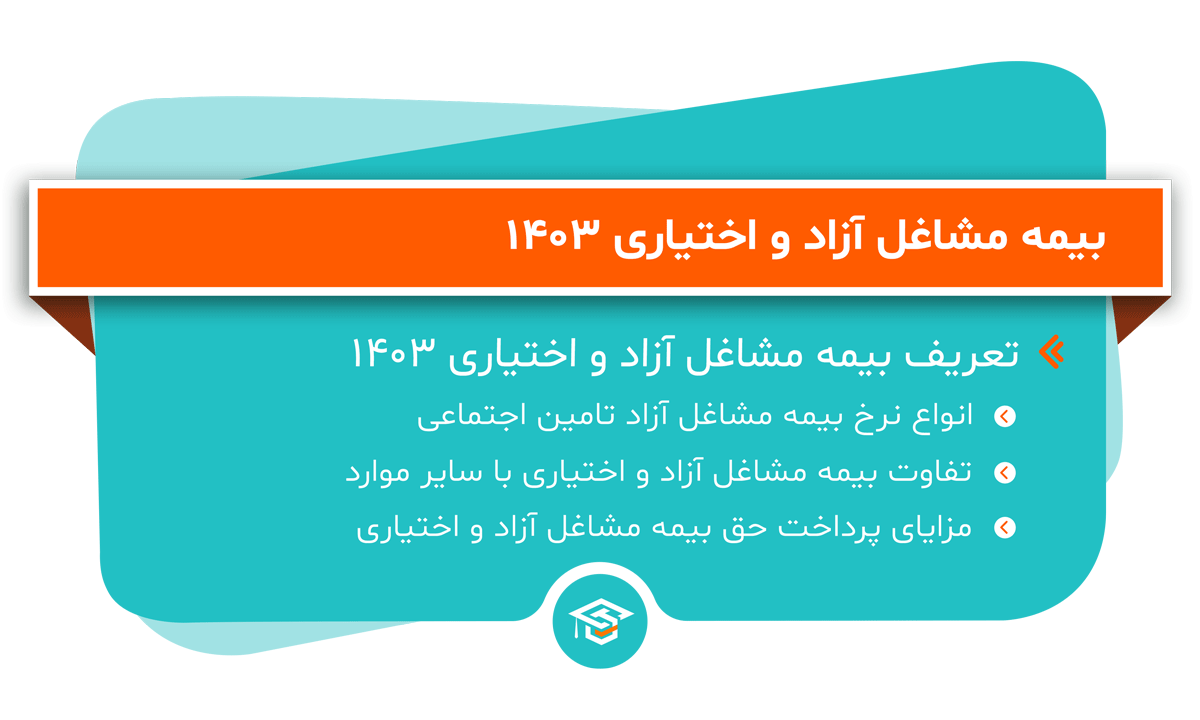 بیمه مشاغل آزاد و اختیاری ۱۴۰۳

تعریف بیمه مشاغل آزاد و اختیاری ۱۴۰۳

انواع نرخ بیمه مشاغل آزاد تامین اجتماعی

تفاوت بیمه مشاغل آزاد و اختیاری با سایر موارد

مزایای پرداخت حق بیمه مشاغل آزاد و اختیاری